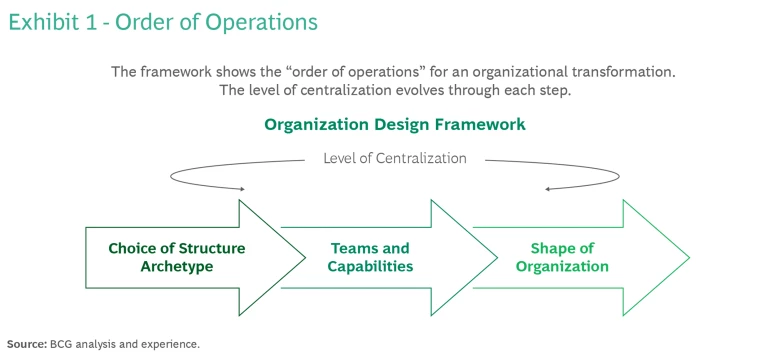 Exhibit 1 - Order of Operations

The framework shows the “order of operations” for an organizational transformation. The level of centralization evolves through each step.

Organization Design Framework

Level of Centralization

Choice of Structure Archetype

Teams and Capabilities

Shape of Organization

Source: BCG analysis and experience.